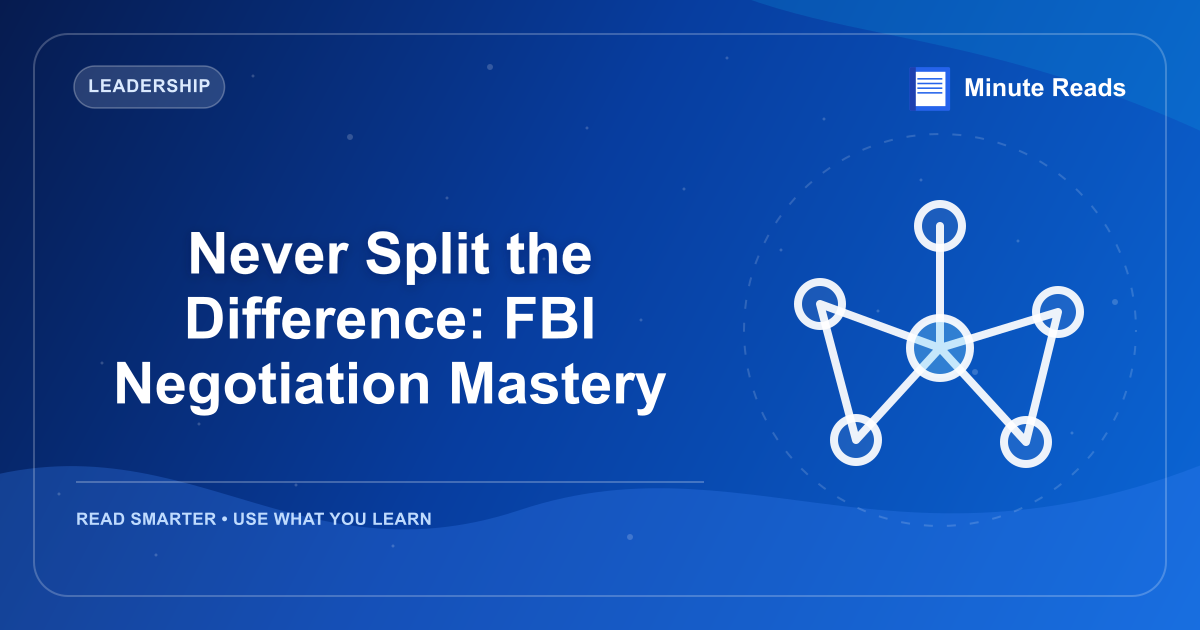 LEADERSHIP

Minute Reads

Never Split the Difference: FBI Negotiation Mastery

READ SMARTER • USE WHAT YOU LEARN